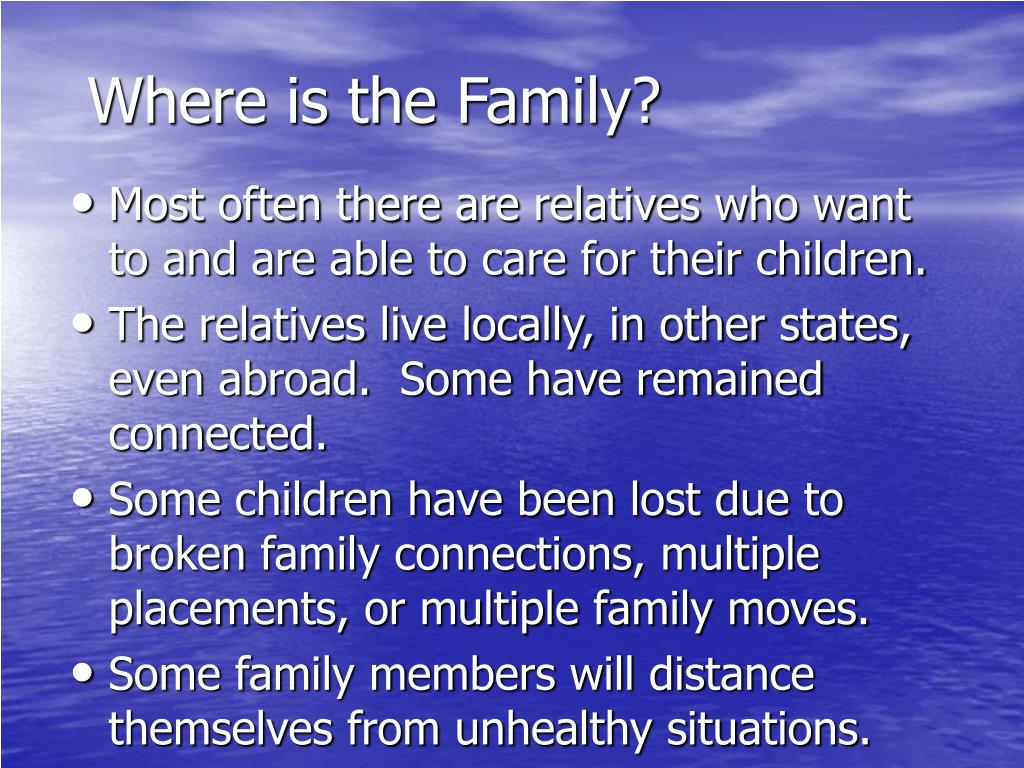 Where is the Family?

• Most often there are relatives who want to and are able to care for their children.
• The relatives live locally, in other states, even abroad. Some have remained connected.
• Some children have been lost due to broken family connections, multiple placements, or multiple family moves.
• Some family members will distance themselves from unhealthy situations.